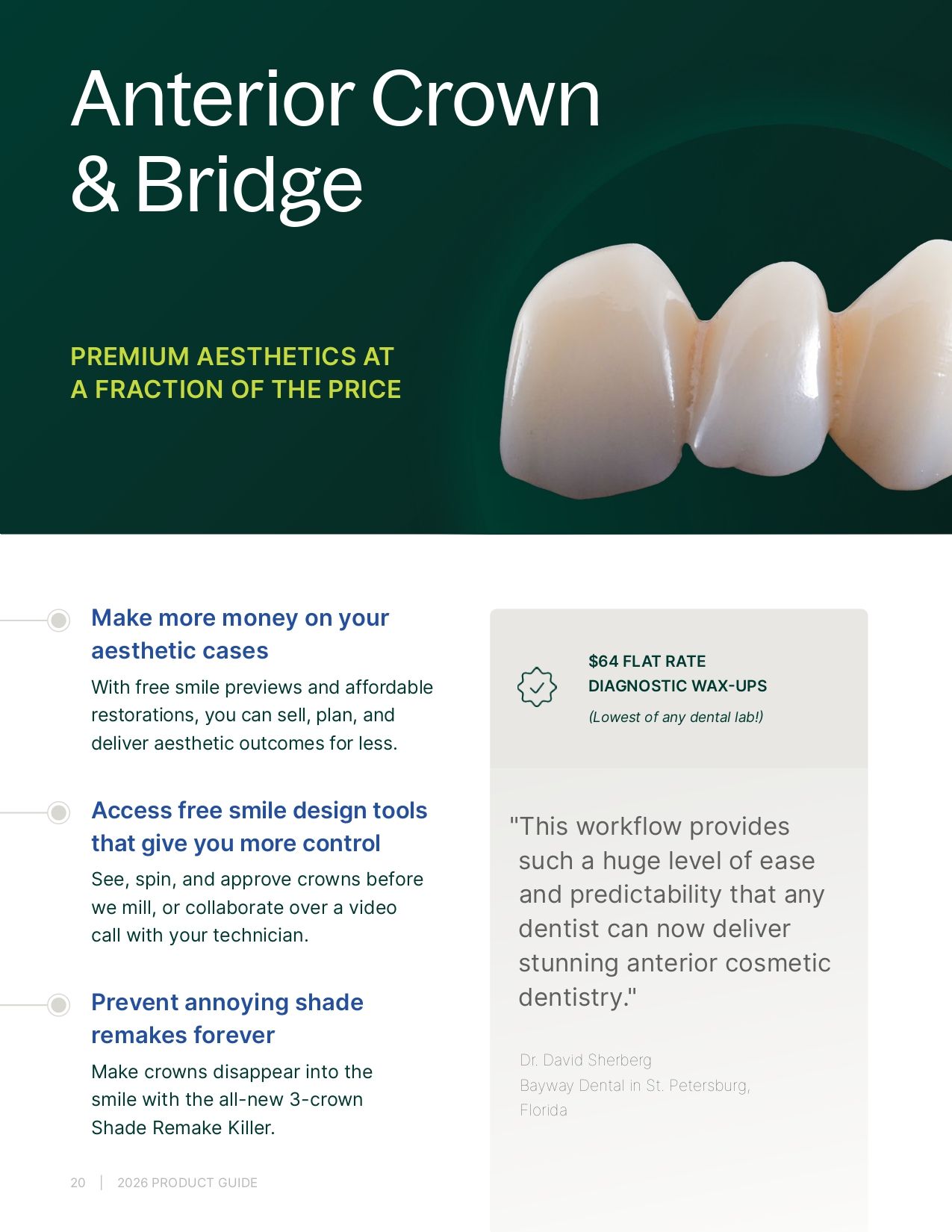 Anterior Crown & Bridge

PREMIUM AESTHETICS AT A FRACTION OF THE PRICE

Make more money on your aesthetic cases

With free smile previews and affordable restorations, you can sell, plan, and deliver aesthetic outcomes for less.

Access free smile design tools that give you more control

See, spin, and approve crowns before we mill, or collaborate over a video call with your technician.

Prevent annoying shade remakes forever

Make crowns disappear into the smile with the all-new 3-crown Shade Remake Killer.

$64 FLAT RATE DIAGNOSTIC WAX-UPS

(Lowest of any dental lab!)

"This workflow provides such a huge level of ease and predictability that any dentist can now deliver stunning anterior cosmetic dentistry."

Dr. David Sherberg
Bayway Dental in St. Petersburg, Florida

20 | 2026 PRODUCT GUIDE